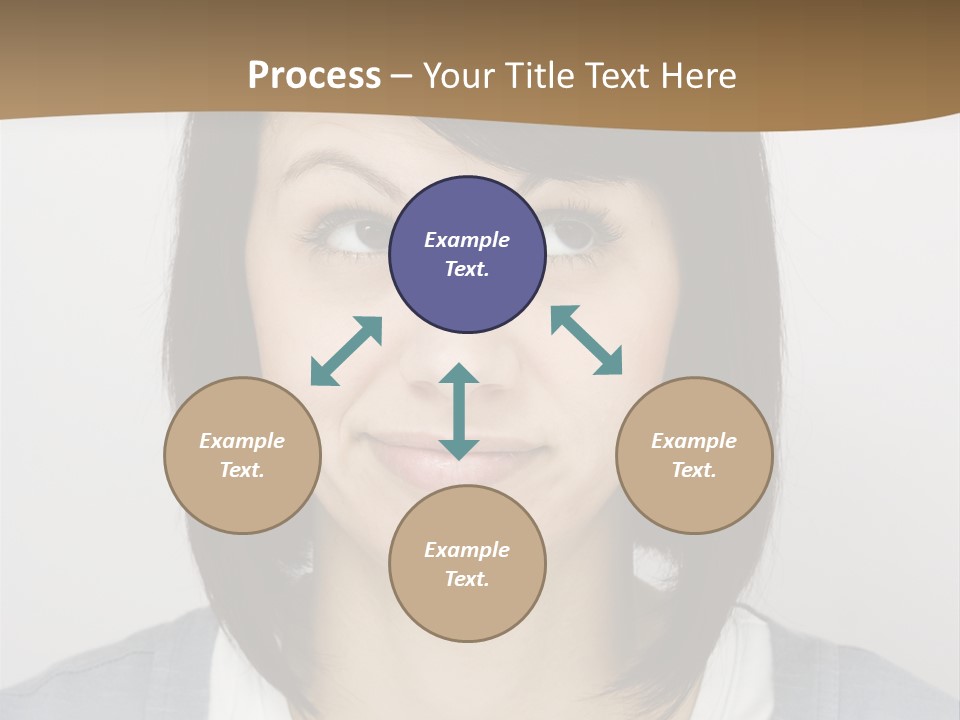 Process – Your Title Text Here

Example Text.

Example Text.

Example Text.

Example Text.